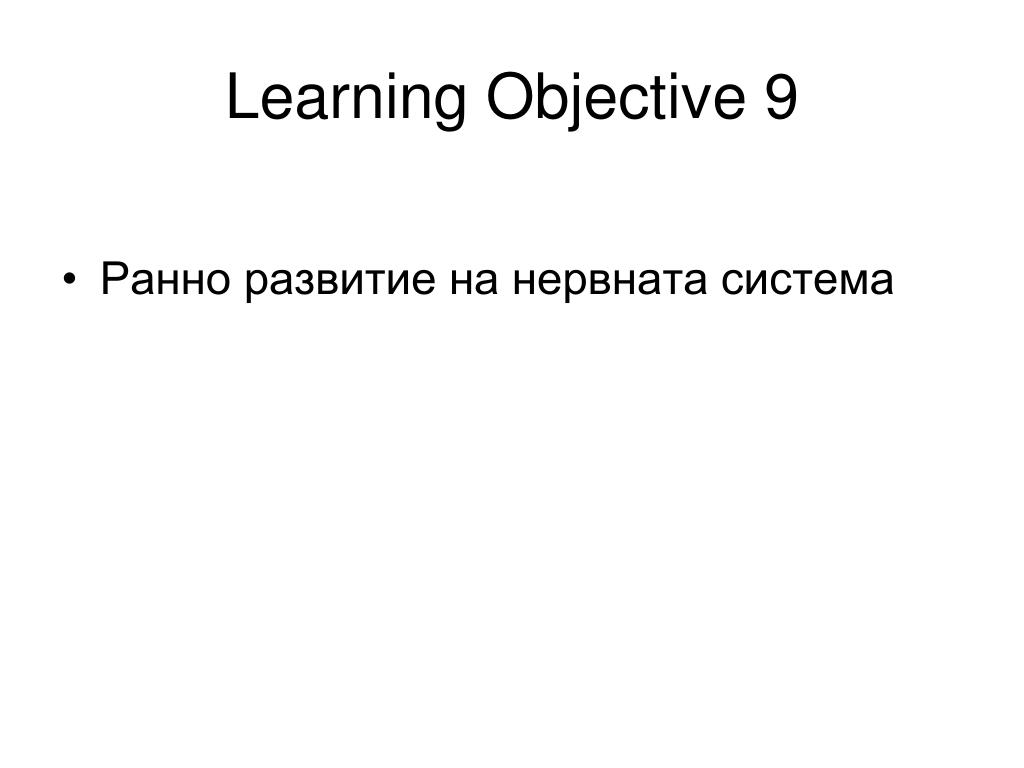 Learning Objective 9

• Ранно развитие на нервната система